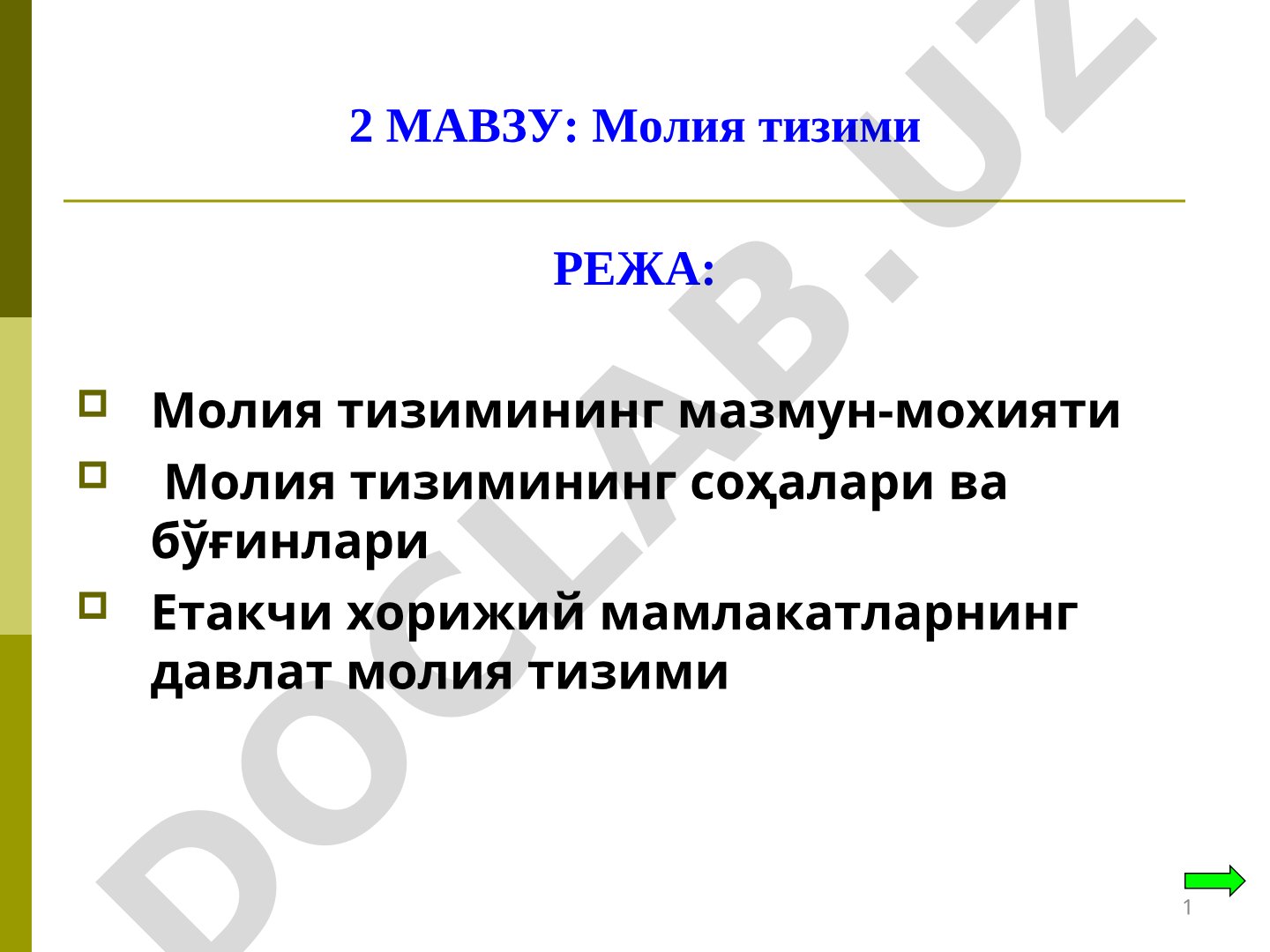 2 МАВЗУ: Молия тизими

РЕЖА:

Молия тизимининг мазмун-мохияти

Молия тизимининг соҳалари ва бўғинлари

Етакчи хорижий мамлакатларнинг давлат молия тизими

DOCLAB.UZ

1